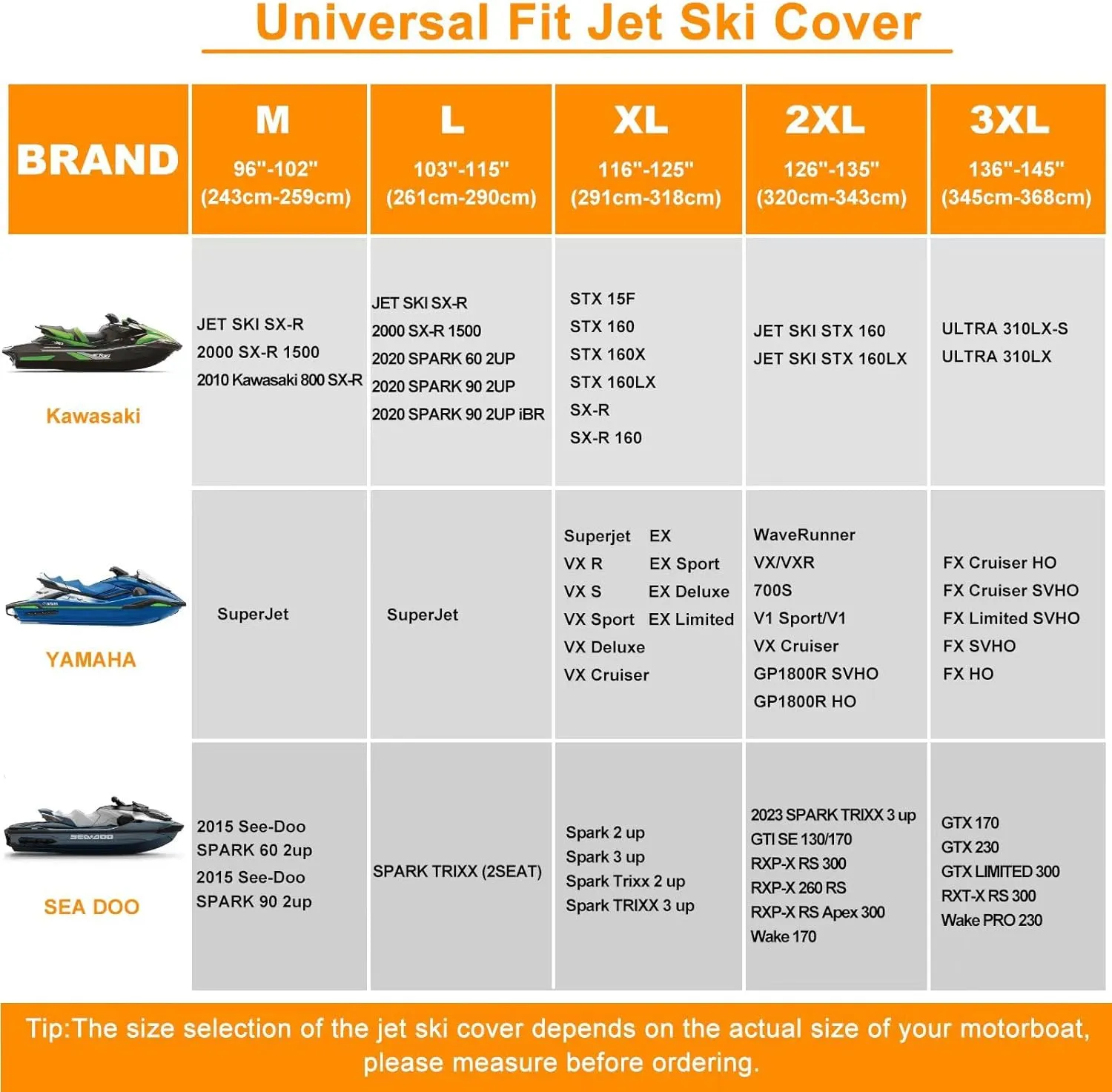 Universal Fit Jet Ski Cover

| BRAND | M 96"-102" (243cm-259cm) | L 103"-115" (261cm-290cm) | XL 116"-125" (291cm-318cm) | 2XL 126"-135" (320cm-343cm) | 3XL 136"-145" (345cm-368cm) |
|---|---|---|---|---|---|
| Kawasaki | JET SKI SX-R 2000 SX-R 1500 2010 Kawasaki 800 SX-R | JET SKI SX-R 2000 SX-R 1500 2020 SPARK 60 2UP 2020 SPARK 90 2UP 2020 SPARK 90 2UP iBR | STX 15F STX 160 STX 160X STX 160LX SX-R SX-R 160 | JET SKI STX 160 JET SKI STX 160LX | ULTRA 310LX-S ULTRA 310LX |
| YAMAHA | SuperJet | SuperJet | Superjet VX R VX S VX Sport VX Deluxe VX Cruiser EX EX Sport EX Deluxe EX Limited | WaveRunner VX/VXR 700S V1 Sport/V1 VX Cruiser GP1800R SVHO GP1800R HO | FX Cruiser HO FX Cruiser SVHO FX Limited SVHO FX SVHO FX HO |
| SEA DOO | 2015 See-Doo SPARK 60 2up 2015 See-Doo SPARK 90 2up | SPARK TRIXX (2SEAT) | Spark 2 up Spark 3 up Spark Trixx 2 up Spark TRIXX 3 up | 2023 SPARK TRIXX 3 up GTI SE 130/170 RXP-X RS 300 RXP-X 260 RS RXP-X RS Apex 300 Wake 170 | GTX 170 GTX 230 GTX LIMITED 300 RXT-X RS 300 Wake PRO 230 |

Tip:The size selection of the jet ski cover depends on the actual size of your motorboat, please measure before ordering.